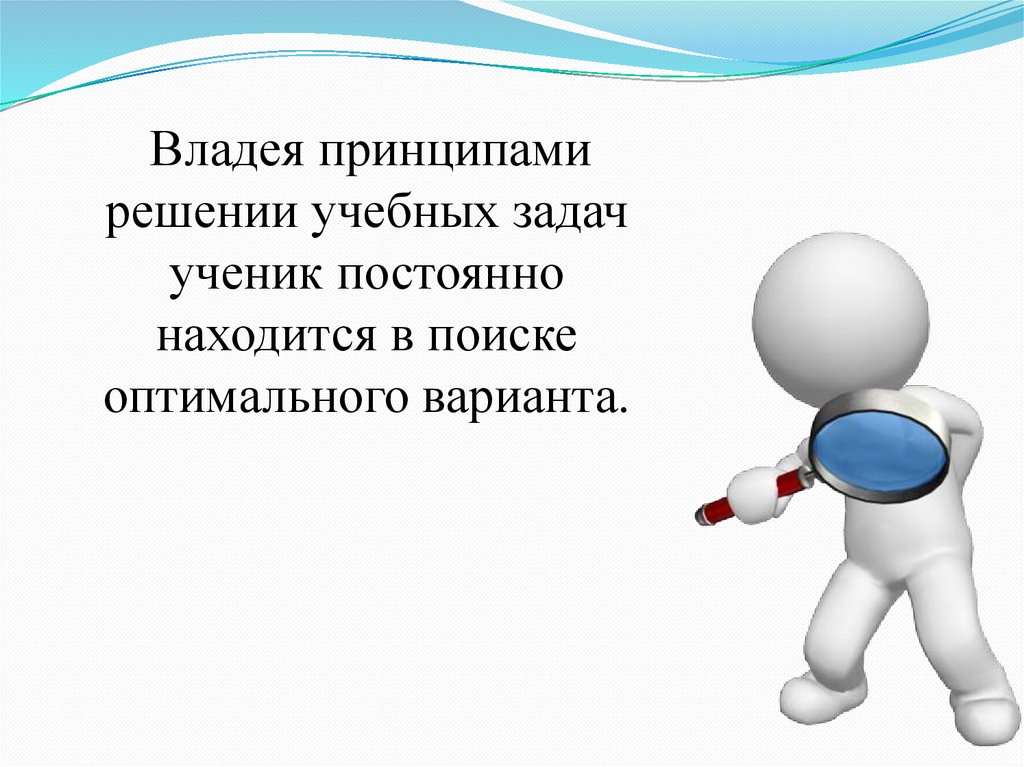 Владея принципами решении учебных задач ученик постоянно находится в поиске оптимального варианта.